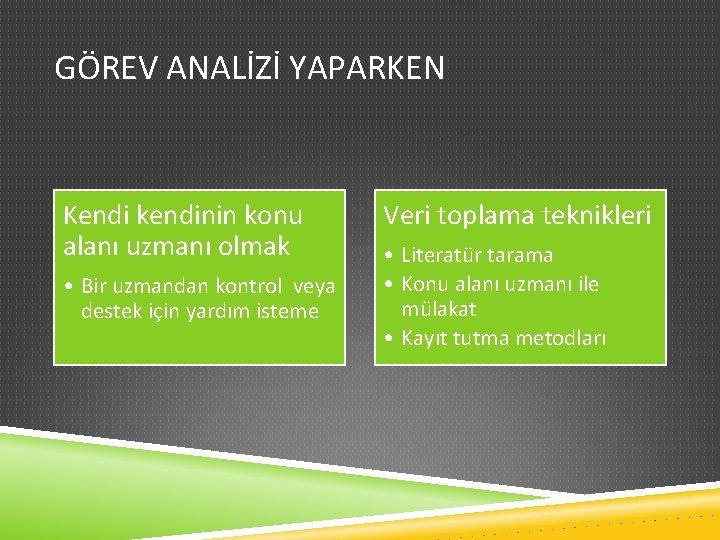 GÖREV ANALİZİ YAPARKEN

Kendi kendinin konu alanı uzmanı olmak

• Bir uzmandan kontrol veya destek için yardım isteme

Veri toplama teknikleri

• Literatür tarama
• Konu alanı uzmanı ile mülakat
• Kayıt tutma metodları